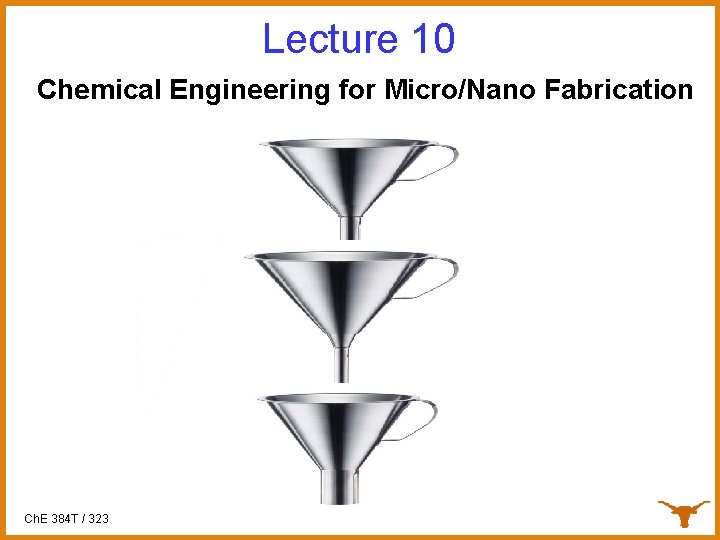 Lecture 10

Chemical Engineering for Micro/Nano Fabrication

ChE 384T / 323